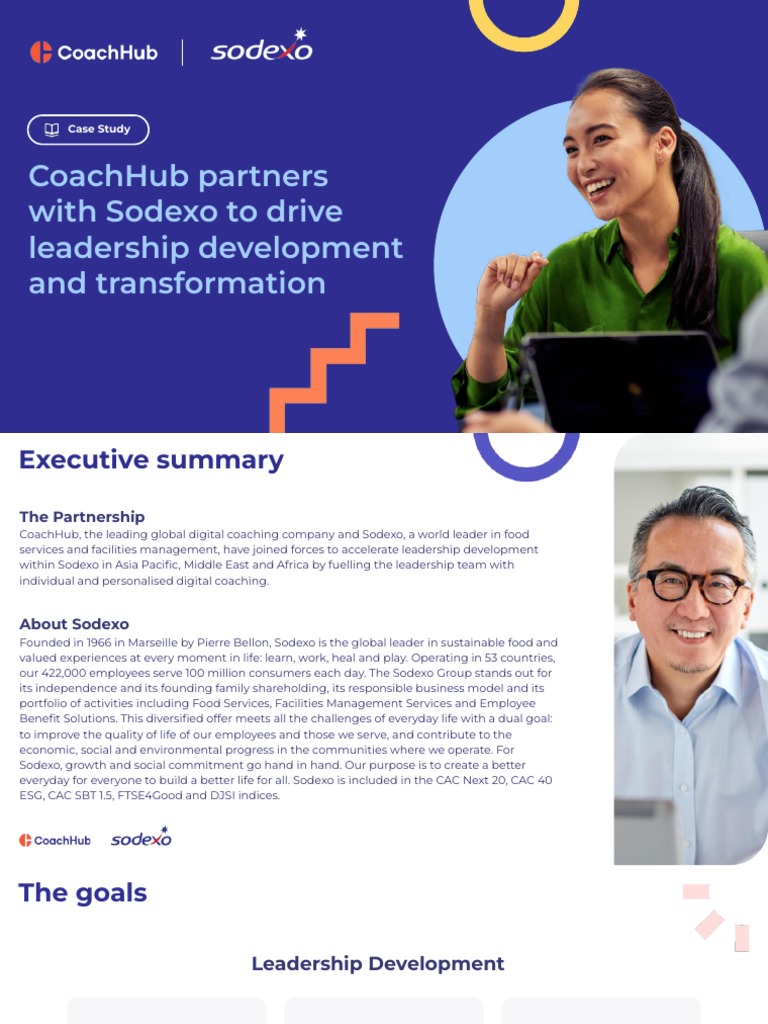 CoachHub | sodexo

Case Study

CoachHub partners with Sodexo to drive leadership development and transformation

Executive summary

The Partnership
CoachHub, the leading global digital coaching company and Sodexo, a world leader in food services and facilities management, have joined forces to accelerate leadership development within Sodexo in Asia Pacific, Middle East and Africa by fuelling the leadership team with individual and personalised digital coaching.

About Sodexo
Founded in 1966 in Marseille by Pierre Bellon, Sodexo is the global leader in sustainable food and valued experiences at every moment in life: learn, work, heal and play. Operating in 53 countries, our 422,000 employees serve 100 million consumers each day. The Sodexo Group stands out for its independence and its founding family shareholding, its responsible business model and its portfolio of activities including Food Services, Facilities Management Services and Employee Benefit Solutions. This diversified offer meets all the challenges of everyday life with a dual goal: to improve the quality of life of our employees and those we serve, and contribute to the economic, social and environmental progress in the communities where we operate. For Sodexo, growth and social commitment go hand in hand. Our purpose is to create a better everyday for everyone to build a better life for all. Sodexo is included in the CAC Next 20, CAC 40 ESG, CAC SBT 1.5, FTSE4Good and DJSI indices.

CoachHub sodexo

The goals

Leadership Development